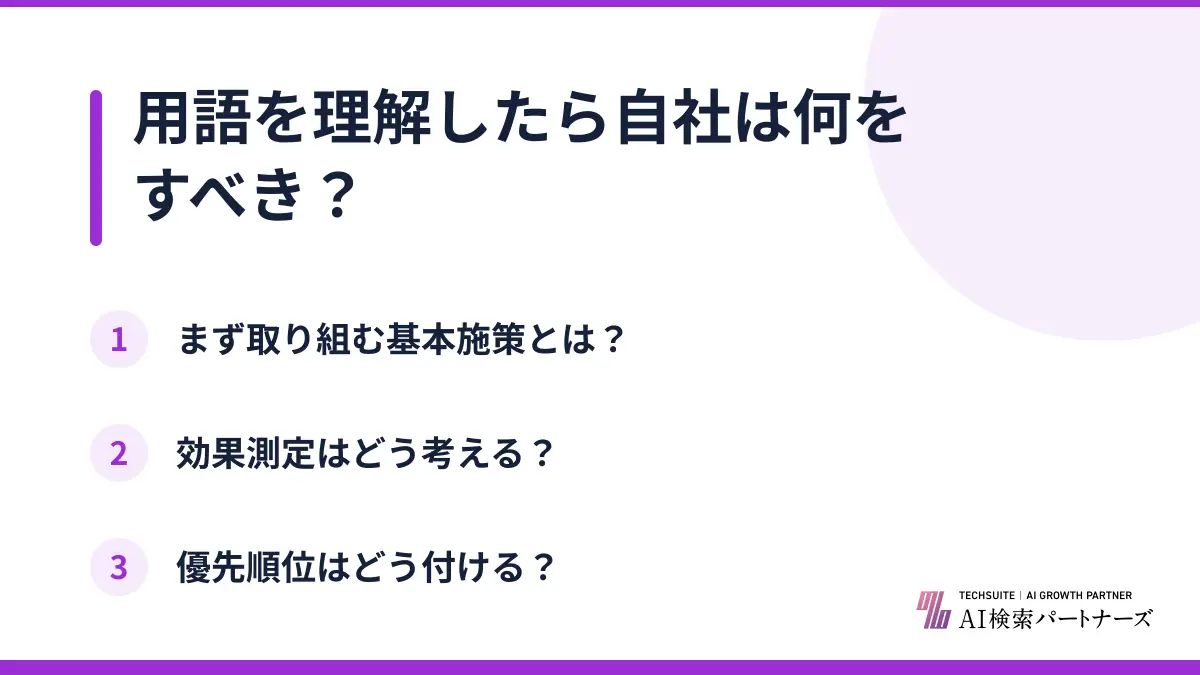 用語を理解したら自社は何をすべき？

1 まず取り組む基本施策とは？

2 効果測定はどう考える？

3 優先順位はどう付ける？

TECHSUITE | AI GROWTH PARTNER
AI検索パートナーズ